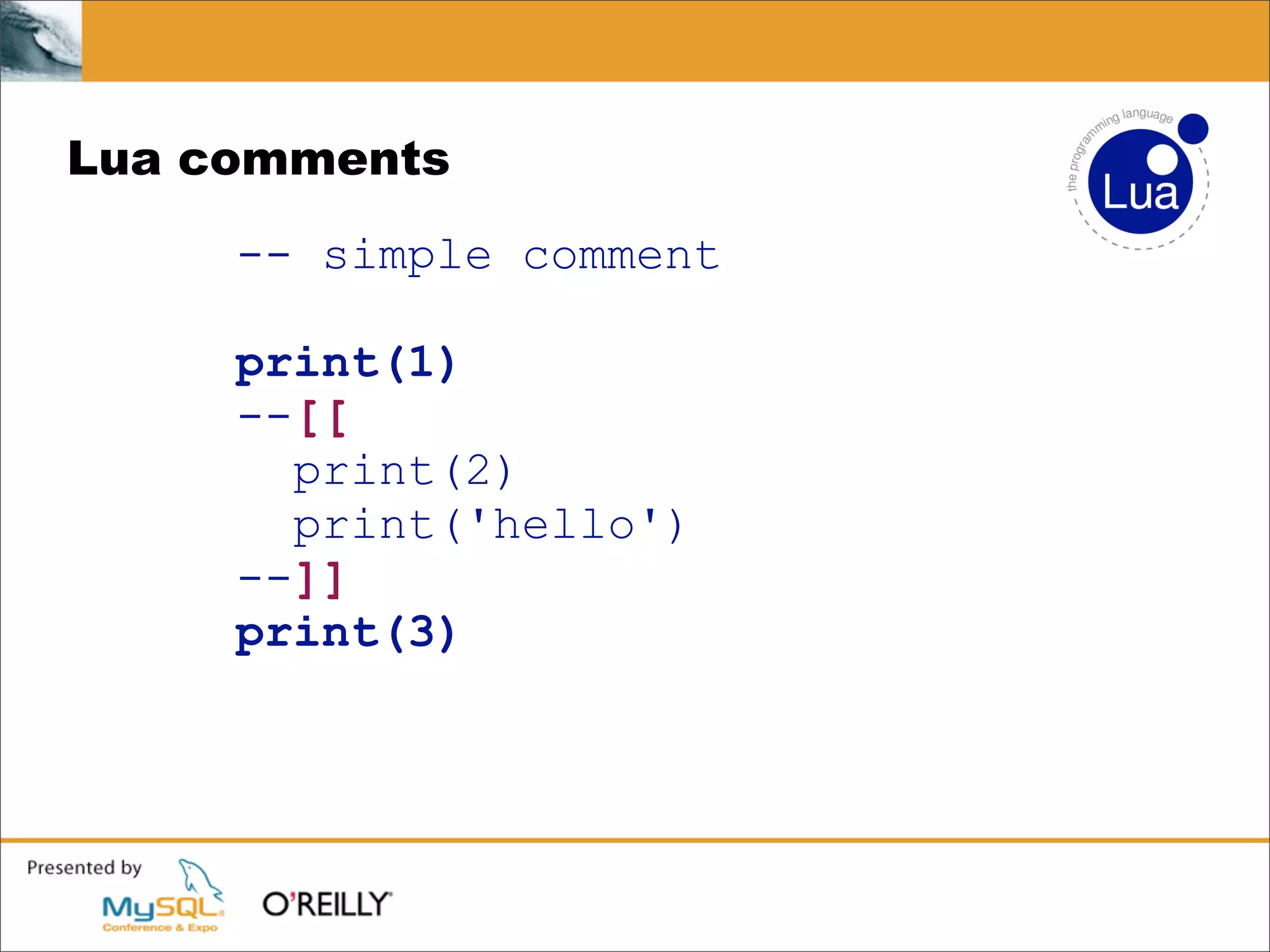 Lua comments

the programming language
Lua

-- simple comment

print(1)
--[[
  print(2)
  print('hello')
--]]
print(3)

Presented by
MySQL
Conference & Expo
O'REILLY